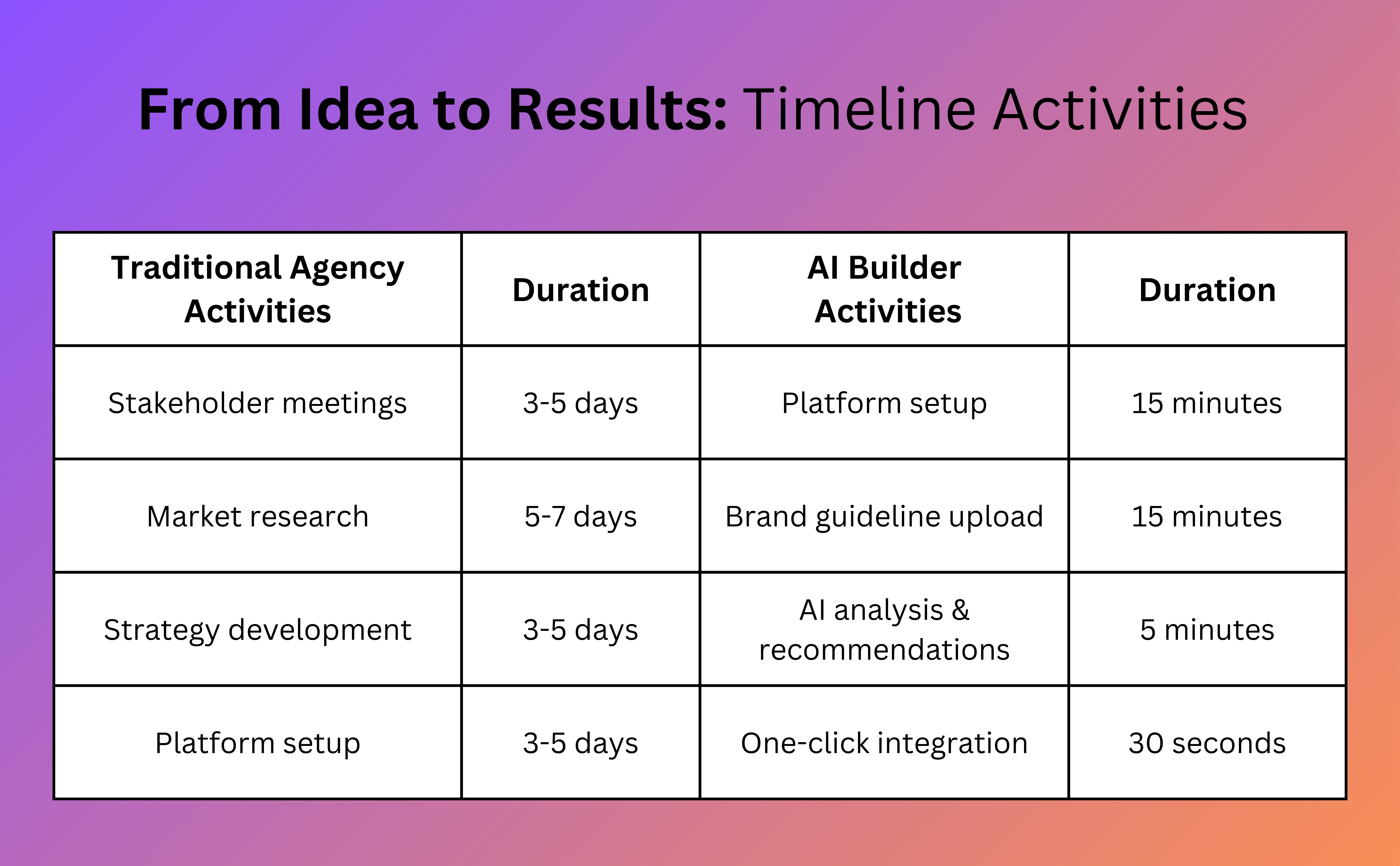 From Idea to Results: Timeline Activities

| Traditional Agency Activities | Duration | AI Builder Activities | Duration |
|---|---|---|---|
| Stakeholder meetings | 3-5 days | Platform setup | 15 minutes |
| Market research | 5-7 days | Brand guideline upload | 15 minutes |
| Strategy development | 3-5 days | AI analysis & recommendations | 5 minutes |
| Platform setup | 3-5 days | One-click integration | 30 seconds |